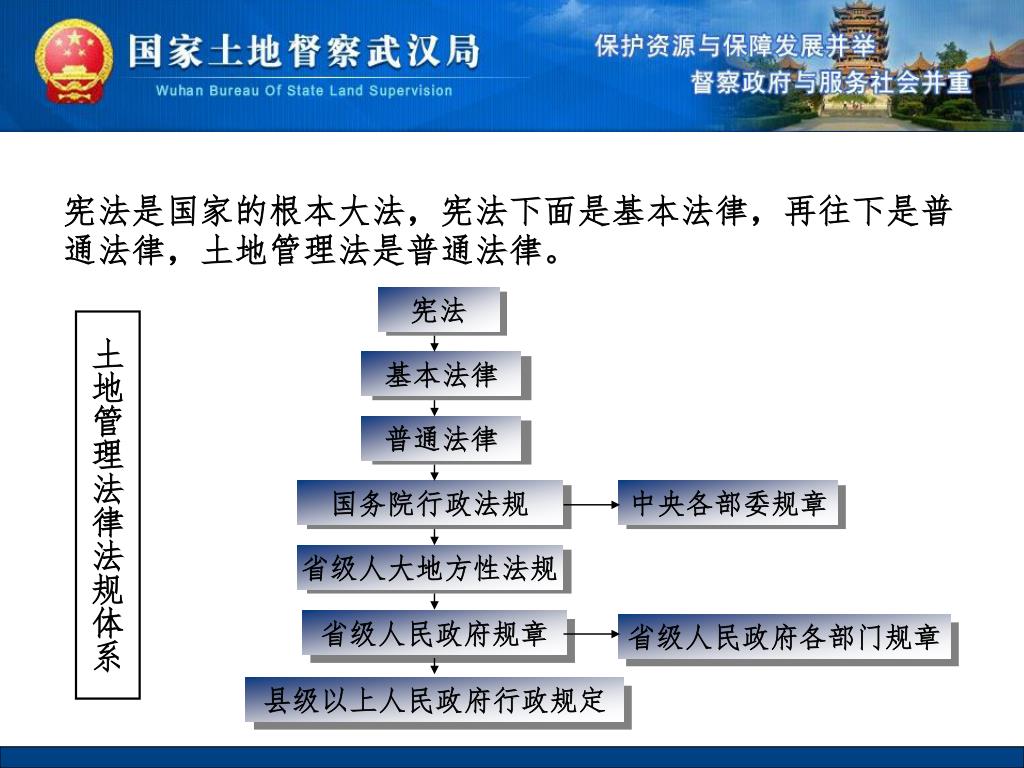 国家土地督察武汉局
Wuhan Bureau Of State Land Supervision
保护资源与保障发展并举
督察政府与服务社会并重

宪法是国家的根本大法，宪法下面是基本法律，再往下是普通法律，土地管理法是普通法律。

土地管理法律法规体系

宪法
基本法律
普通法律
国务院行政法规
中央各部委规章
省级人大地方性法规
省级人民政府规章
省级人民政府各部门规章
县级以上人民政府行政规定